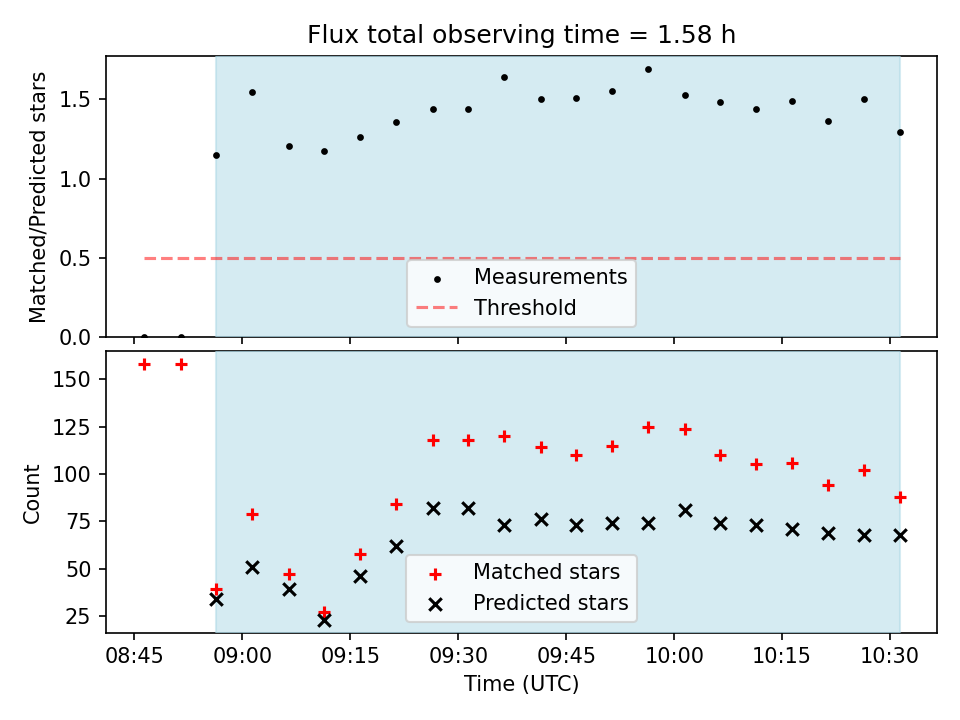 Flux total observing time = 1.58 h

Matched/Predicted stars

1.5
1.0
0.5
0.0

Measurements
Threshold

Count

150
125
100
75
50
25

Matched stars
Predicted stars

08:45 09:00 09:15 09:30 09:45 10:00 10:15 10:30

Time (UTC)